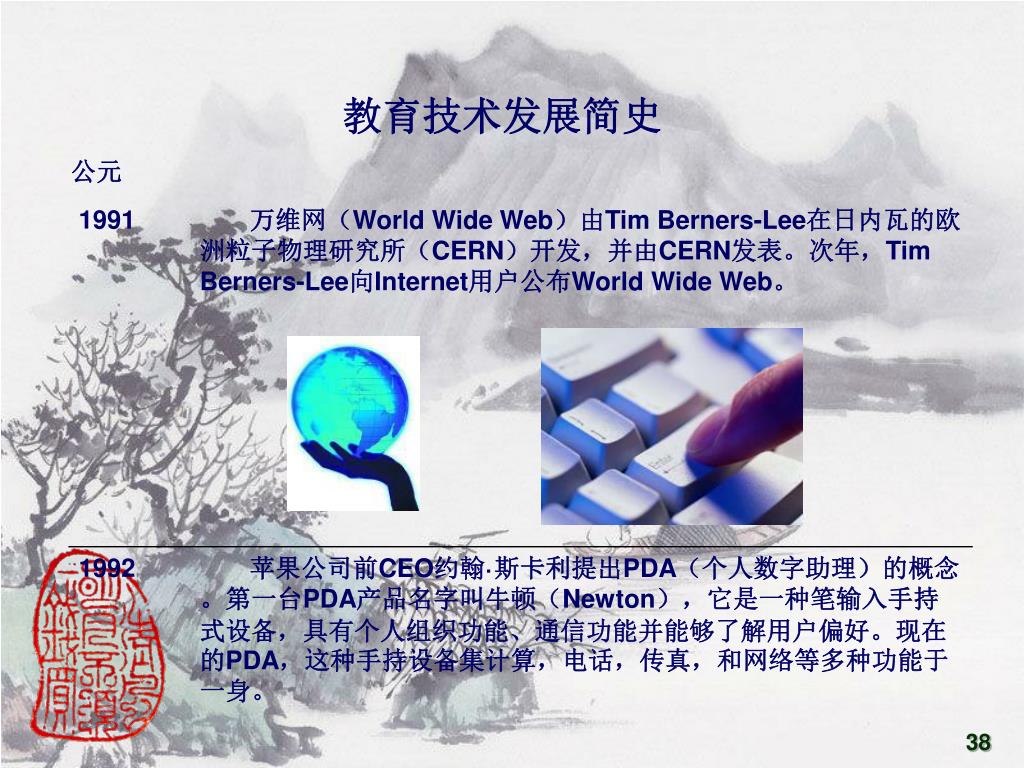 教育技术发展简史

公元

1991　万维网（World Wide Web）由Tim Berners-Lee在日内瓦的欧洲粒子物理研究所（CERN）开发，并由CERN发表。次年，Tim Berners-Lee向Internet用户公布World Wide Web。

1992　苹果公司前CEO约翰·斯卡利提出PDA（个人数字助理）的概念。第一台PDA产品名字叫牛顿（Newton），它是一种笔输入手持式设备，具有个人组织功能、通信功能并能够了解用户偏好。现在的PDA，这种手持设备集计算，电话，传真，和网络等多种功能于一身。

38